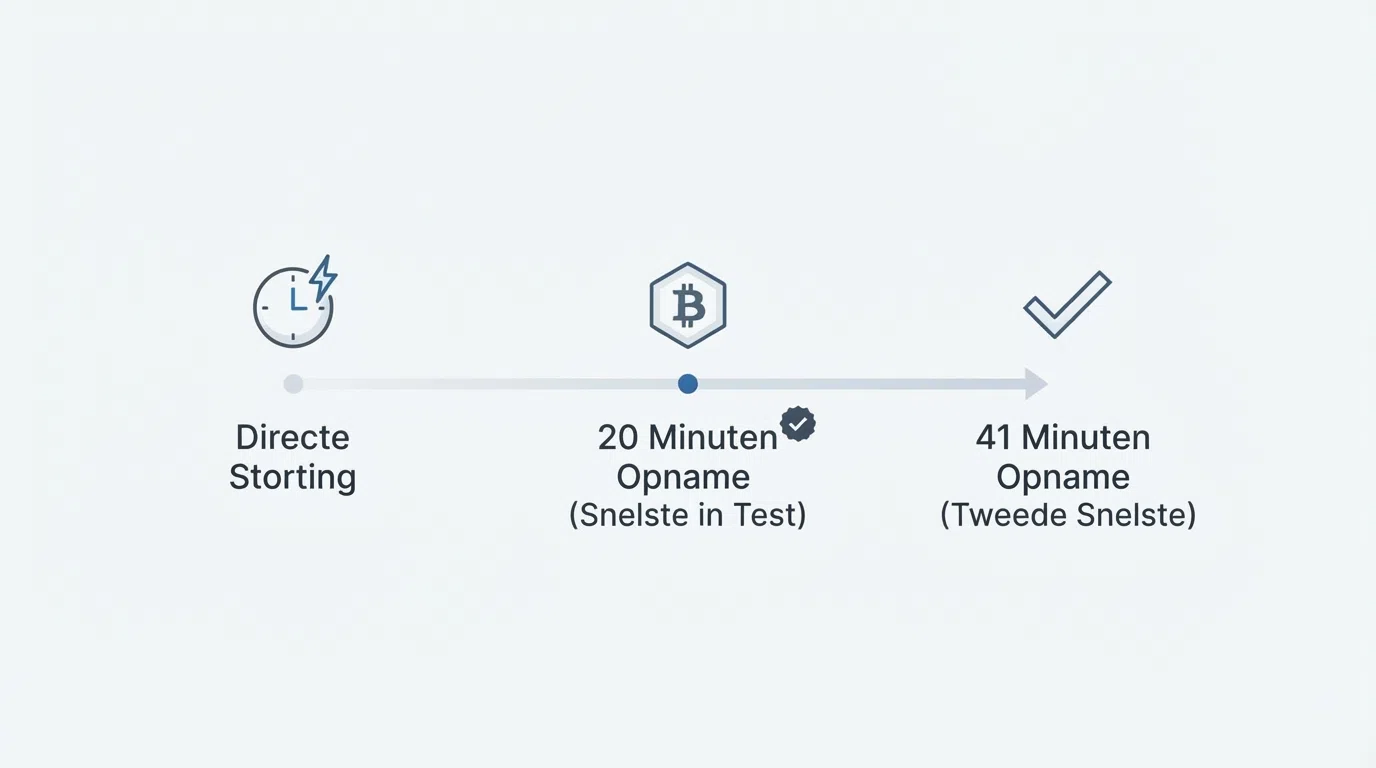 Directe Storting

20 Minuten Opname (Snelste in Test)

41 Minuten Opname (Tweede Snelste)